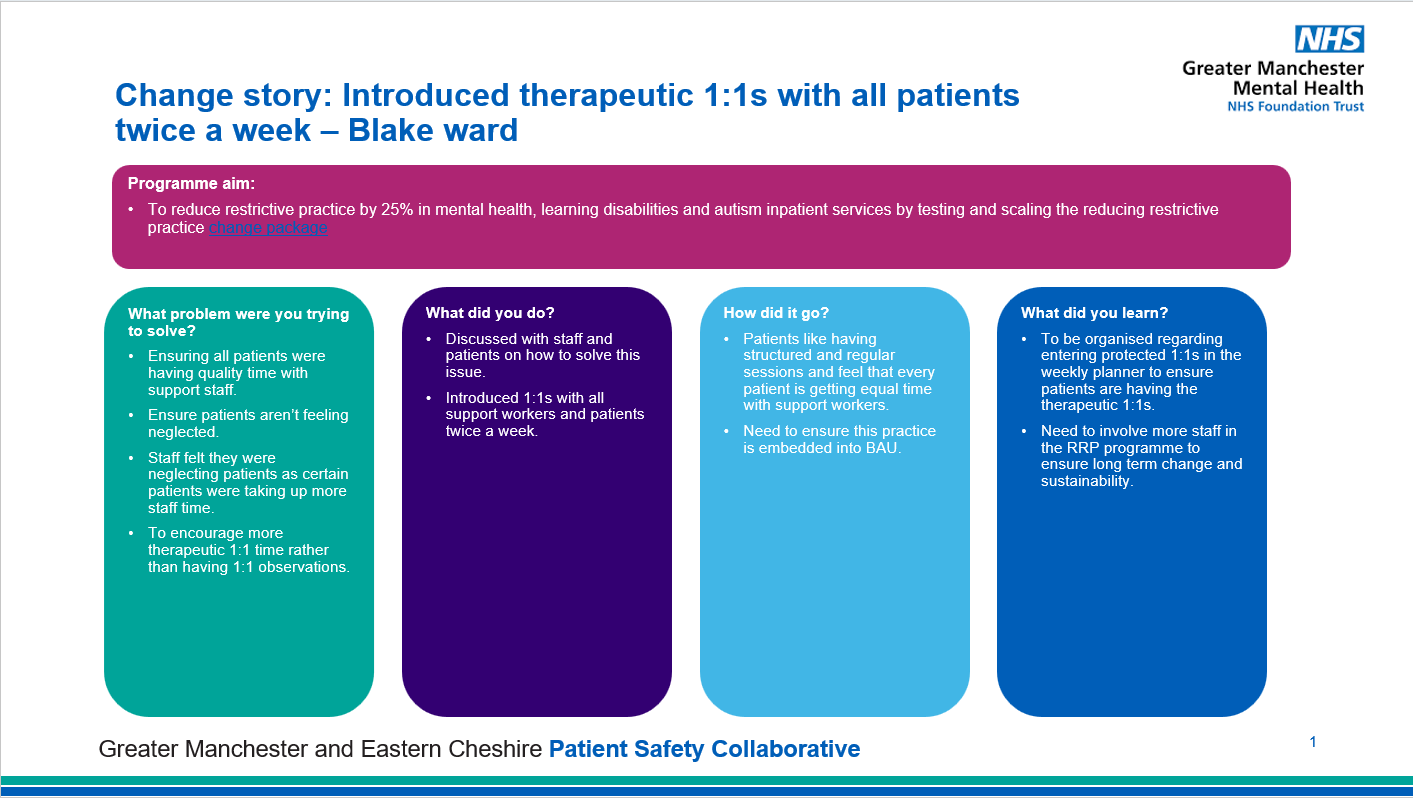 NHS
Greater Manchester Mental Health
NHS Foundation Trust

Change story: Introduced therapeutic 1:1s with all patients twice a week – Blake ward

Programme aim:
• To reduce restrictive practice by 25% in mental health, learning disabilities and autism inpatient services by testing and scaling the reducing restrictive practice change package

What problem were you trying to solve?
• Ensuring all patients were having quality time with support staff.
• Ensure patients aren't feeling neglected.
• Staff felt they were neglecting patients as certain patients were taking up more staff time.
• To encourage more therapeutic 1:1 time rather than having 1:1 observations.

What did you do?
• Discussed with staff and patients on how to solve this issue.
• Introduced 1:1s with all support workers and patients twice a week.

How did it go?
• Patients like having structured and regular sessions and feel that every patient is getting equal time with support workers.
• Need to ensure this practice is embedded into BAU.

What did you learn?
• To be organised regarding entering protected 1:1s in the weekly planner to ensure patients are having the therapeutic 1:1s.
• Need to involve more staff in the RRP programme to ensure long term change and sustainability.

Greater Manchester and Eastern Cheshire Patient Safety Collaborative

1